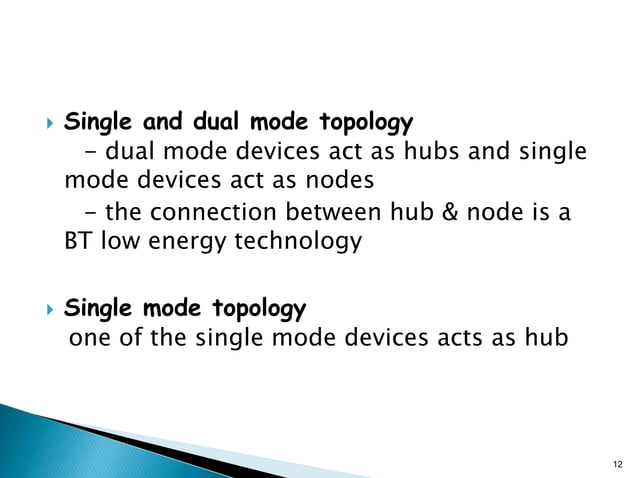 Single and dual mode topology
- dual mode devices act as hubs and single mode devices act as nodes
- the connection between hub & node is a BT low energy technology

Single mode topology
one of the single mode devices acts as hub

12